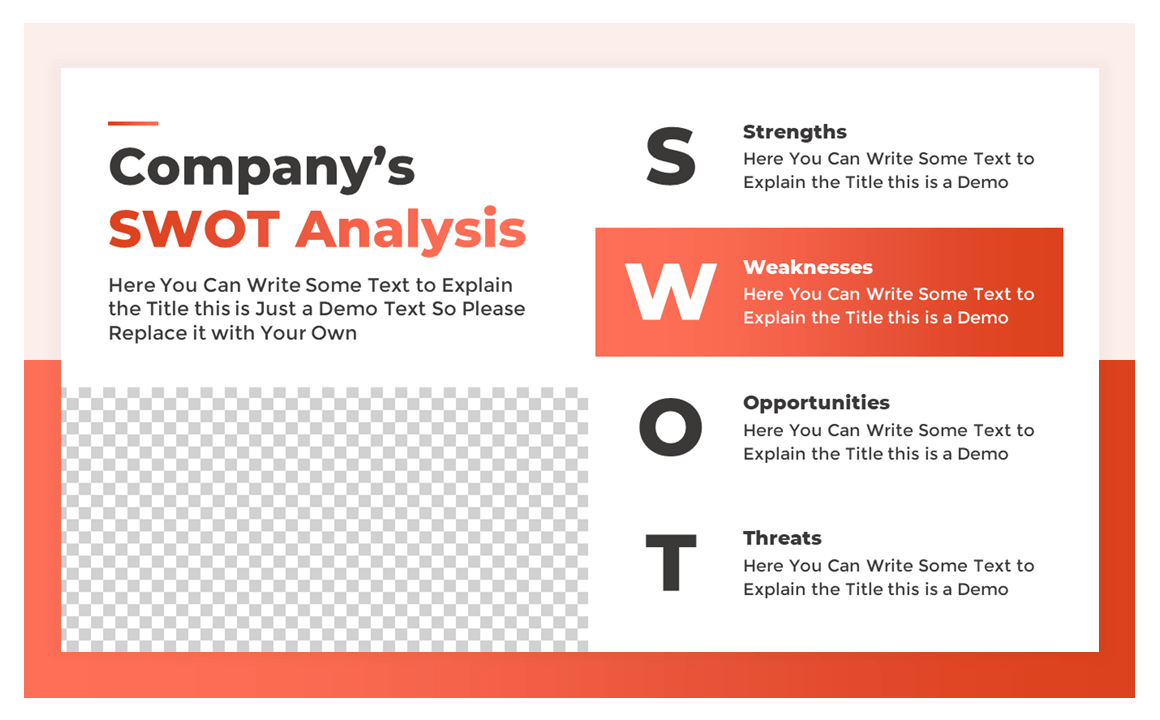 Company's
SWOT Analysis

Here You Can Write Some Text to Explain the Title this is Just a Demo Text So Please Replace it with Your Own

S
Strengths
Here You Can Write Some Text to Explain the Title this is a Demo

W
Weaknesses
Here You Can Write Some Text to Explain the Title this is a Demo

O
Opportunities
Here You Can Write Some Text to Explain the Title this is a Demo

T
Threats
Here You Can Write Some Text to Explain the Title this is a Demo